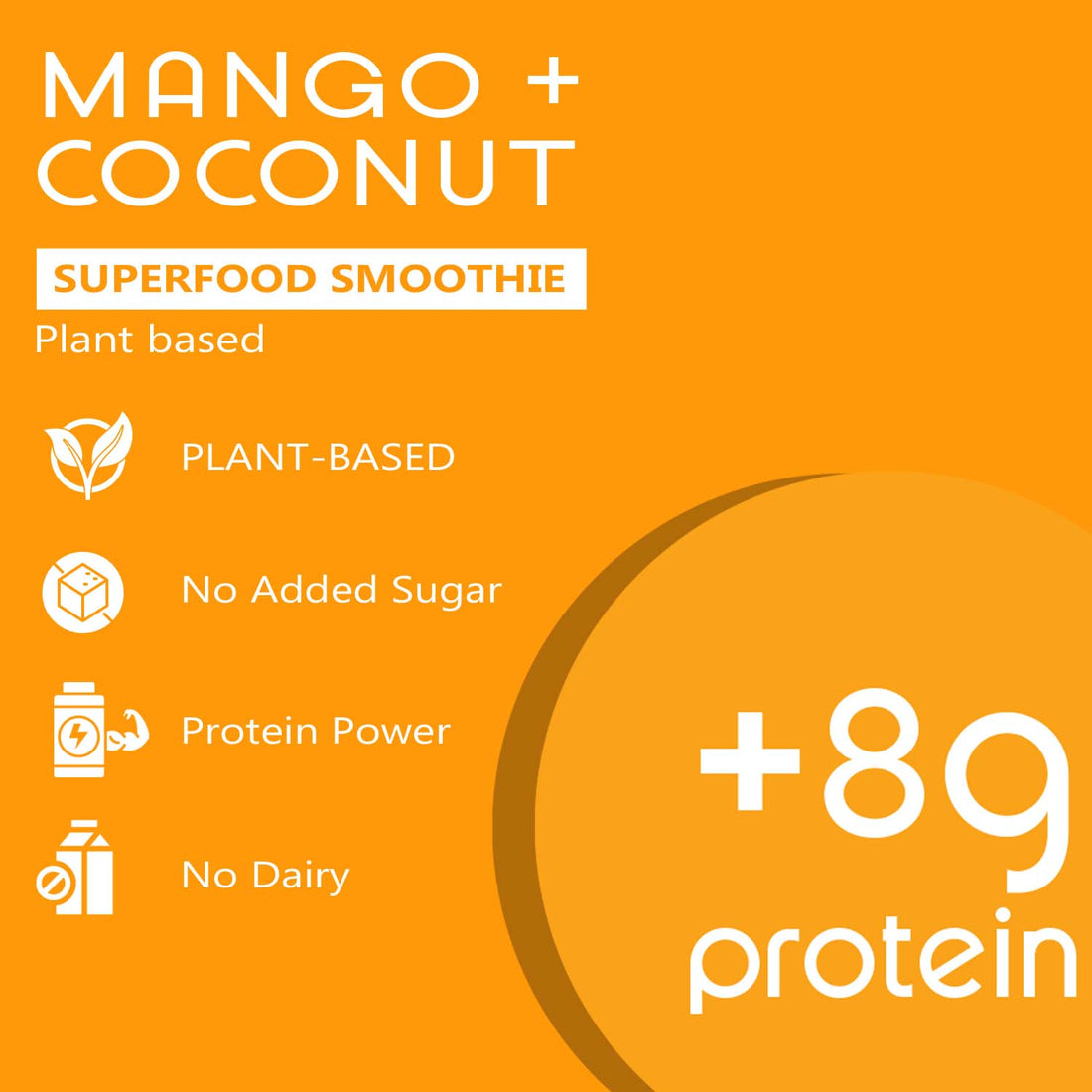 MANGO + COCONUT

SUPERFOOD SMOOTHIE

Plant based

PLANT-BASED

No Added Sugar

Protein Power

No Dairy

+8g protein